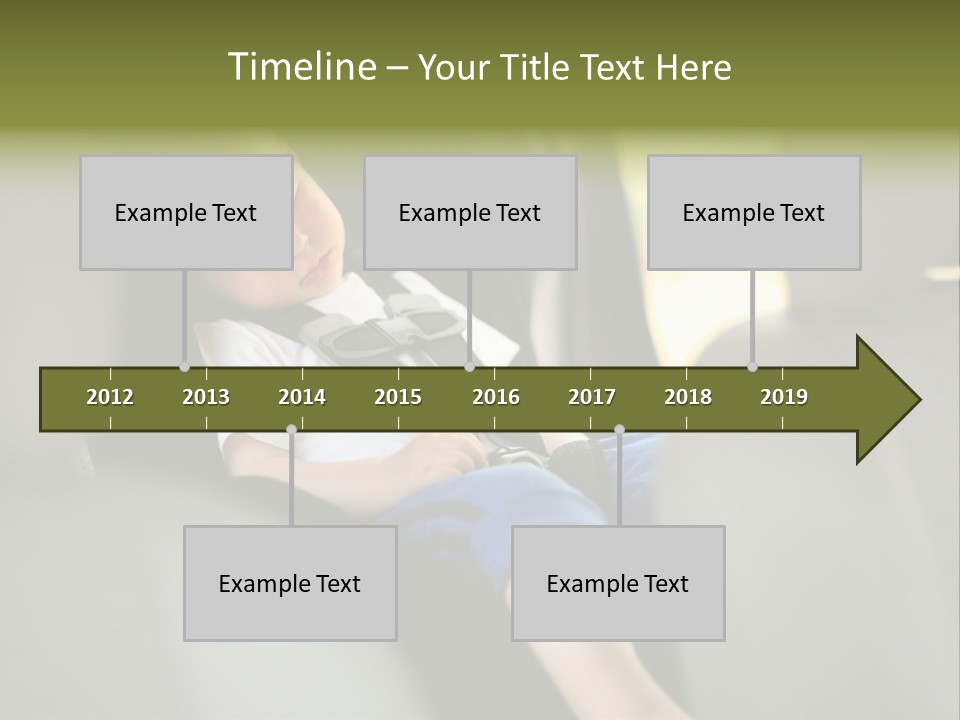 Timeline – Your Title Text Here

Example Text

Example Text

Example Text

2012 2013 2014 2015 2016 2017 2018 2019

Example Text

Example Text